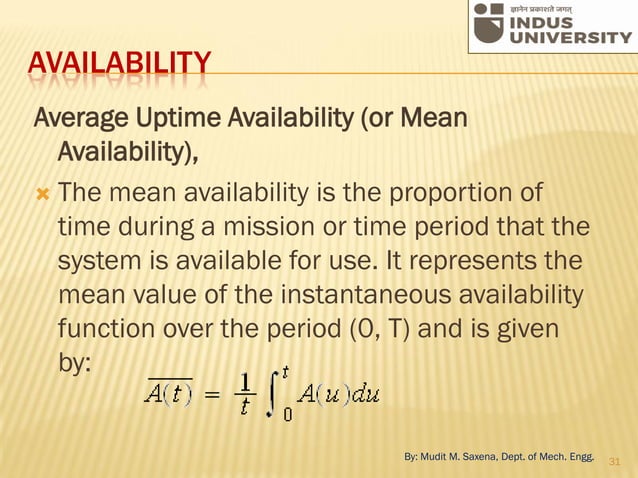 ज्ञानेन प्रकाशते जगत्
INDUS UNIVERSITY

AVAILABILITY

Average Uptime Availability (or Mean Availability),

The mean availability is the proportion of time during a mission or time period that the system is available for use. It represents the mean value of the instantaneous availability function over the period (0, T) and is given by:

$\overline{A(t)} = \frac{1}{t}\int_0^t A(u)du$

By: Mudit M. Saxena, Dept. of Mech. Engg.

31